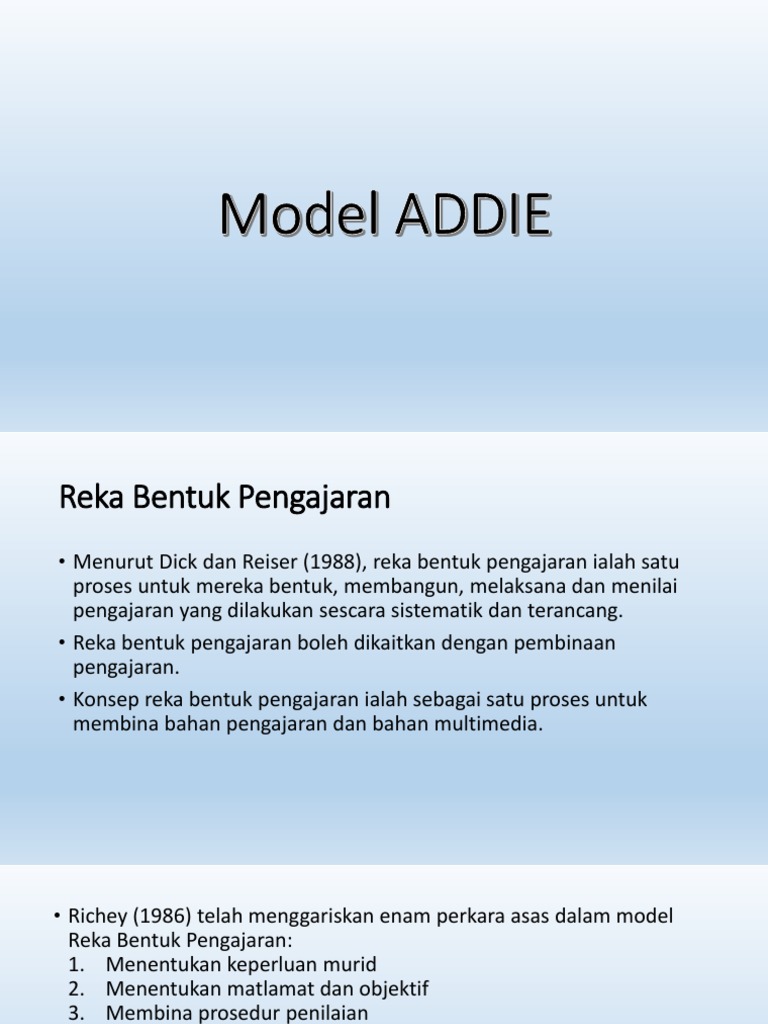 Model ADDIE

Reka Bentuk Pengajaran

• Menurut Dick dan Reiser (1988), reka bentuk pengajaran ialah satu proses untuk mereka bentuk, membangun, melaksana dan menilai pengajaran yang dilakukan sescara sistematik dan terancang.
• Reka bentuk pengajaran boleh dikaitkan dengan pembinaan pengajaran.
• Konsep reka bentuk pengajaran ialah sebagai satu proses untuk membina bahan pengajaran dan bahan multimedia.

• Richey (1986) telah menggariskan enam perkara asas dalam model Reka Bentuk Pengajaran:
1. Menentukan keperluan murid
2. Menentukan matlamat dan objektif
3. Membina prosedur penilaian